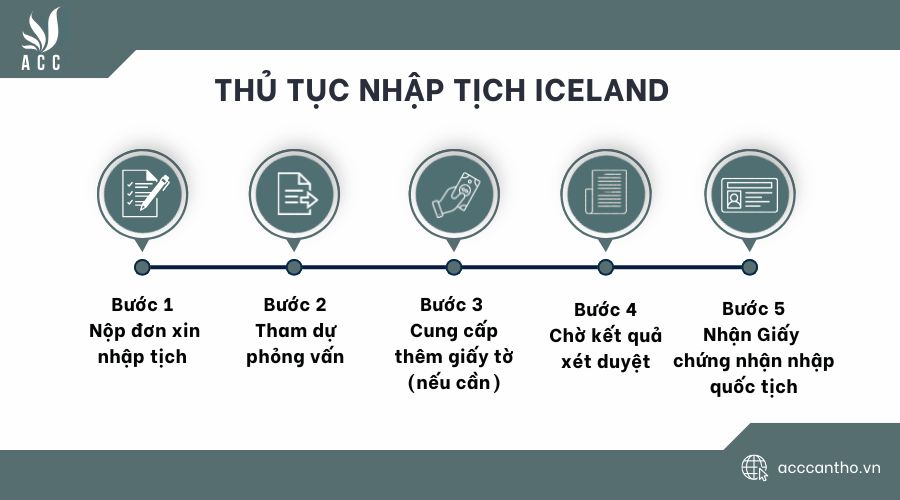 ACC

THỦ TỤC NHẬP TỊCH ICELAND

Bước 1
Nộp đơn xin nhập tịch

Bước 2
Tham dự phỏng vấn

Bước 3
Cung cấp thêm giấy tờ (nếu cần)

Bước 4
Chờ kết quả xét duyệt

Bước 5
Nhận Giấy chứng nhận nhập quốc tịch

acccantho.vn